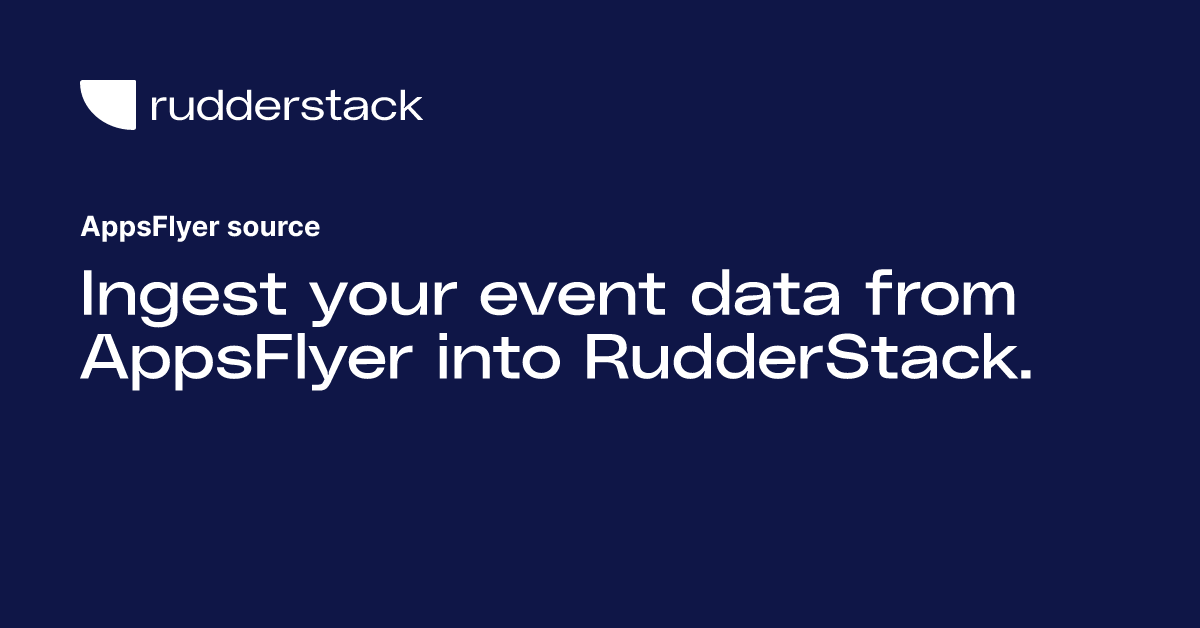 rudderstack

AppsFlyer source

Ingest your event data from AppsFlyer into RudderStack.